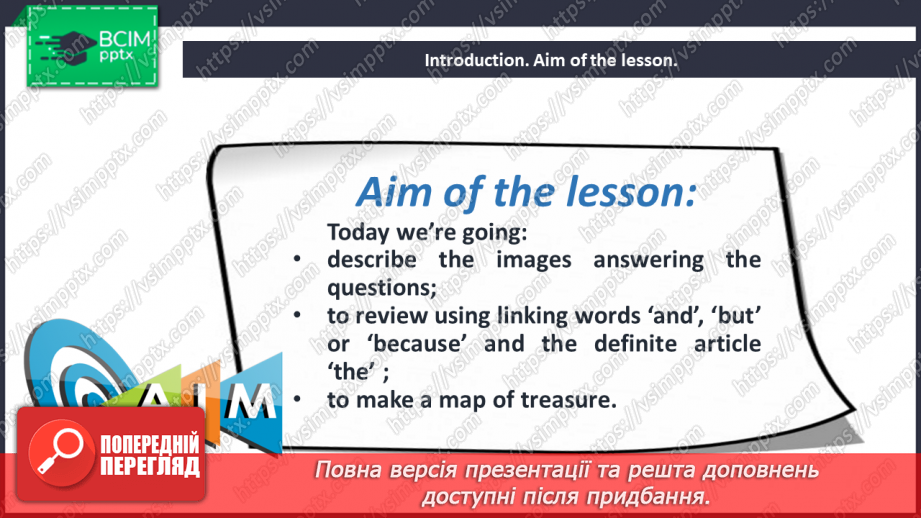 ВСІМ pptx

Introduction. Aim of the lesson.

Aim of the lesson:

Today we're going:
• describe the images answering the questions;
• to review using linking words 'and', 'but' or 'because' and the definite article 'the' ;
• to make a map of treasure.

AIM

ПОПЕРЕДНІЙ ПЕРЕГЛЯД

Повна версія презентації та решта доповнень доступні після придбання.

https://vsimpptx.com